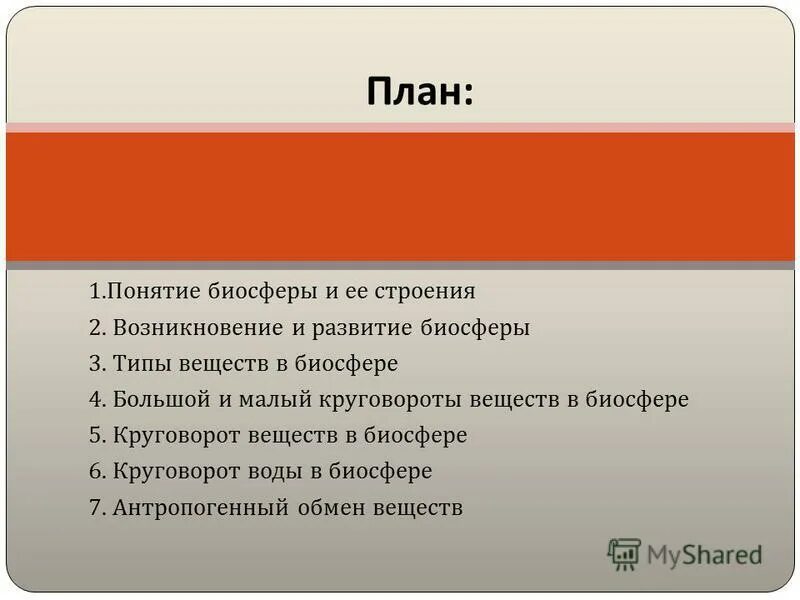 План:

1.Понятие биосферы и ее строения
2. Возникновение и развитие биосферы
3. Типы веществ в биосфере
4. Большой и малый круговороты веществ в биосфере
5. Круговорот веществ в биосфере
6. Круговорот воды в биосфере
7. Антропогенный обмен веществ

MyShared